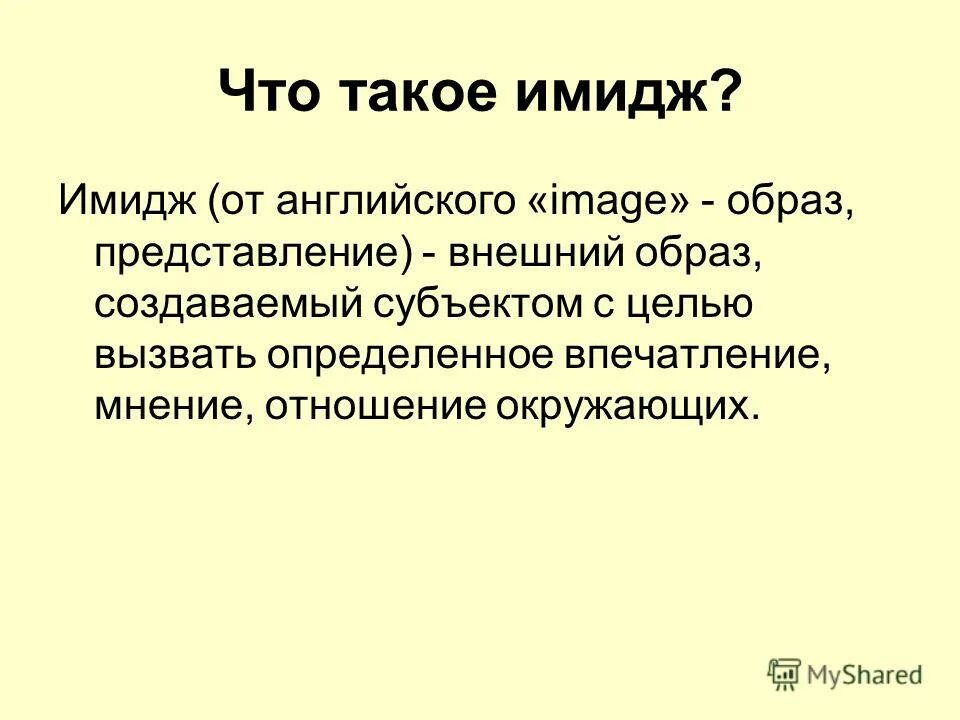 Что такое имидж?

Имидж (от английского «image» - образ, представление) - внешний образ, создаваемый субъектом с целью вызвать определенное впечатление, мнение, отношение окружающих.

MyShared